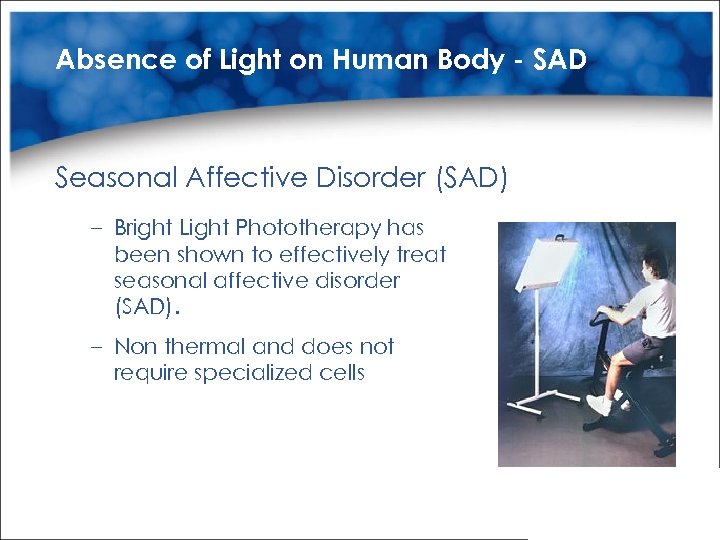 Absence of Light on Human Body - SAD

Seasonal Affective Disorder (SAD)

– Bright Light Phototherapy has been shown to effectively treat seasonal affective disorder (SAD).

– Non thermal and does not require specialized cells